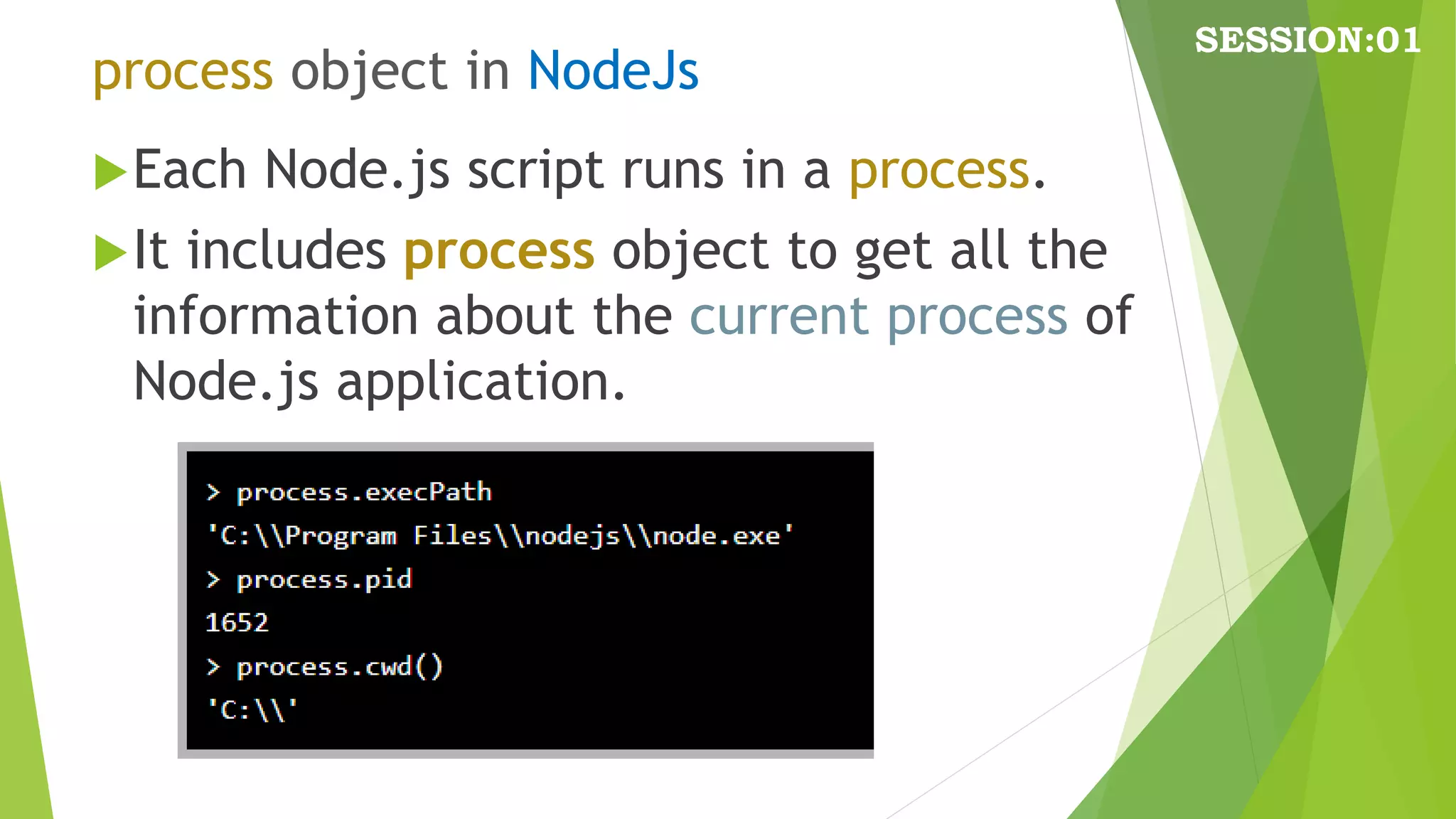 SESSION:01

process object in NodeJs

Each Node.js script runs in a process.

It includes process object to get all the information about the current process of Node.js application.

> process.execPath
'C:\\Program Files\\nodejs\\node.exe'
> process.pid
1652
> process.cwd()
'C:\\'